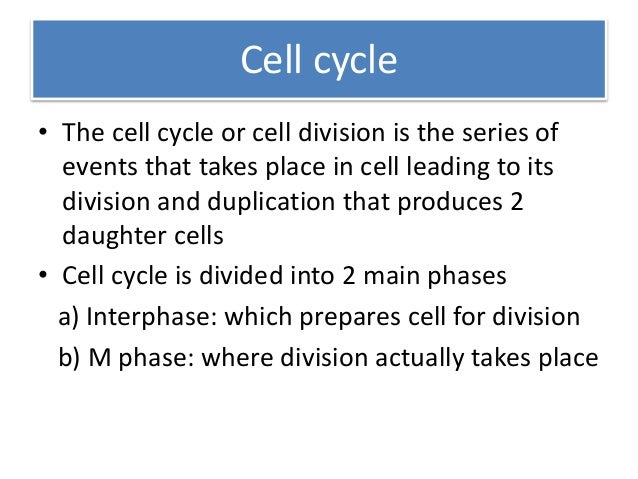 Cell cycle

• The cell cycle or cell division is the series of events that takes place in cell leading to its division and duplication that produces 2 daughter cells

• Cell cycle is divided into 2 main phases

a) Interphase: which prepares cell for division

b) M phase: where division actually takes place